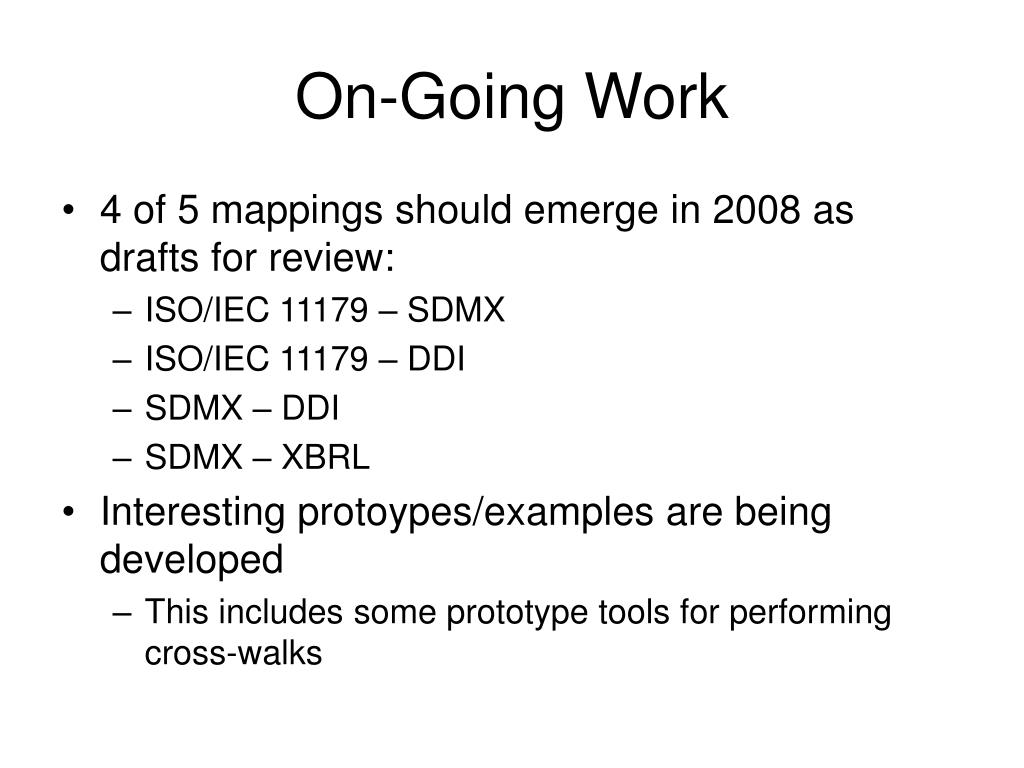 On-Going Work

• 4 of 5 mappings should emerge in 2008 as drafts for review:
– ISO/IEC 11179 – SDMX
– ISO/IEC 11179 – DDI
– SDMX – DDI
– SDMX – XBRL
• Interesting protoypes/examples are being developed
– This includes some prototype tools for performing cross-walks